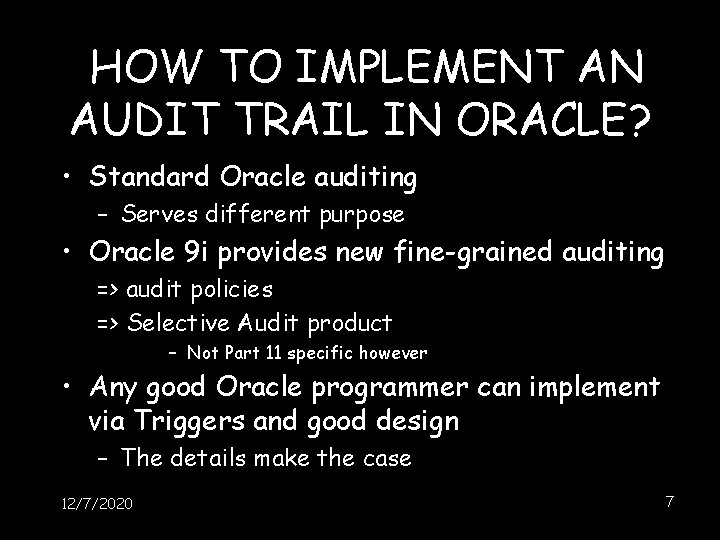 HOW TO IMPLEMENT AN AUDIT TRAIL IN ORACLE?

• Standard Oracle auditing
- Serves different purpose
• Oracle 9i provides new fine-grained auditing
=> audit policies
=> Selective Audit product
- Not Part 11 specific however
• Any good Oracle programmer can implement via Triggers and good design
- The details make the case

12/7/2020

7